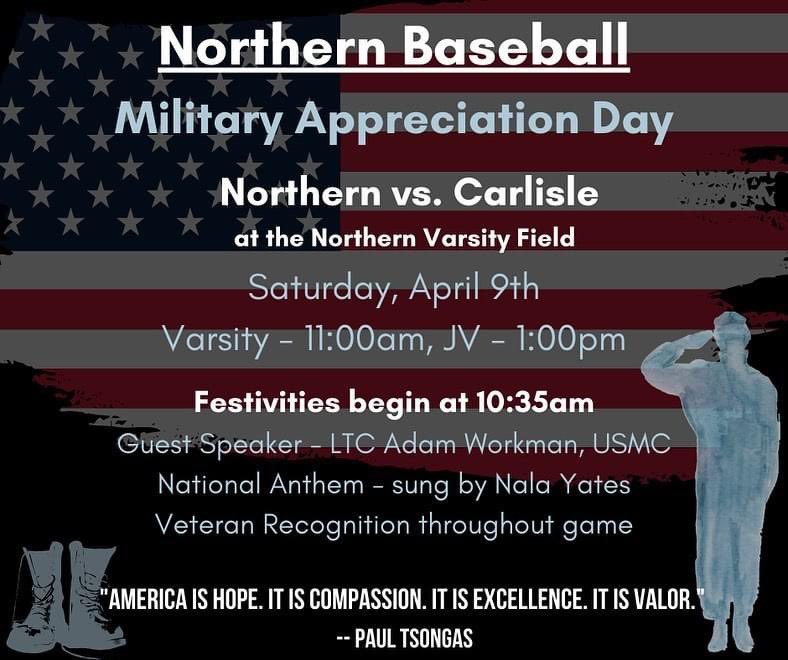 Northern Baseball

Military Appreciation Day

Northern vs. Carlisle

at the Northern Varsity Field

Saturday, April 9th

Varsity - 11:00am, JV - 1:00pm

Festivities begin at 10:35am

Guest Speaker - LTC Adam Workman, USMC

National Anthem - sung by Nala Yates

Veteran Recognition throughout game

"AMERICA IS HOPE. IT IS COMPASSION. IT IS EXCELLENCE. IT IS VALOR."

-- PAUL TSONGAS